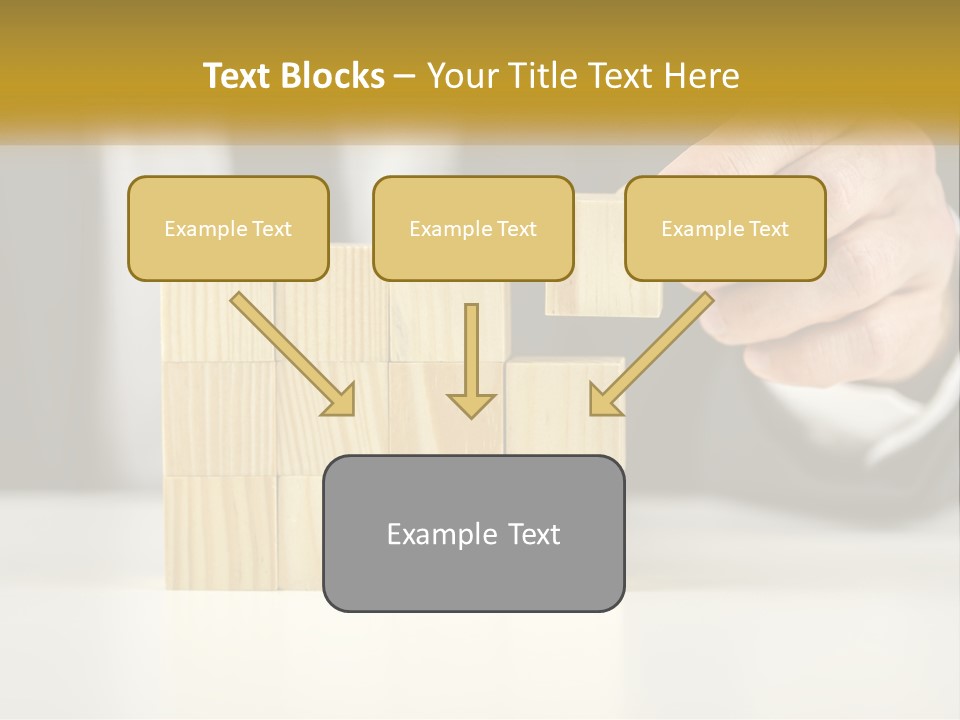 Text Blocks – Your Title Text Here

Example Text

Example Text

Example Text

Example Text